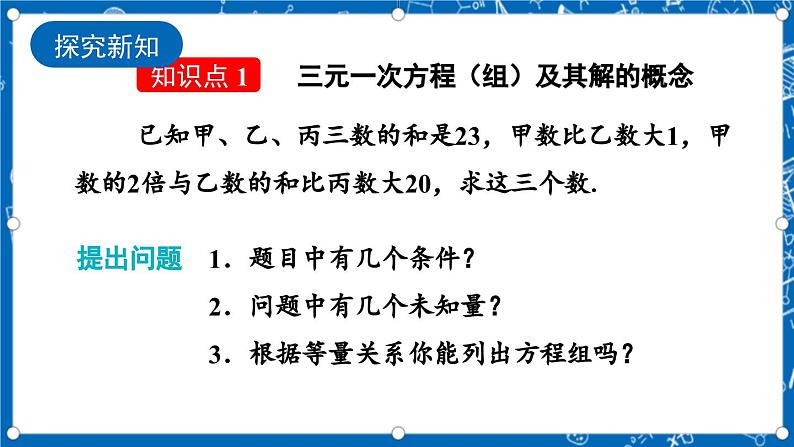 探究新知

知识点 1　三元一次方程（组）及其解的概念

已知甲、乙、丙三数的和是23，甲数比乙数大1，甲数的2倍与乙数的和比丙数大20，求这三个数.

提出问题　1．题目中有几个条件？

2．问题中有几个未知量？

3．根据等量关系你能列出方程组吗？